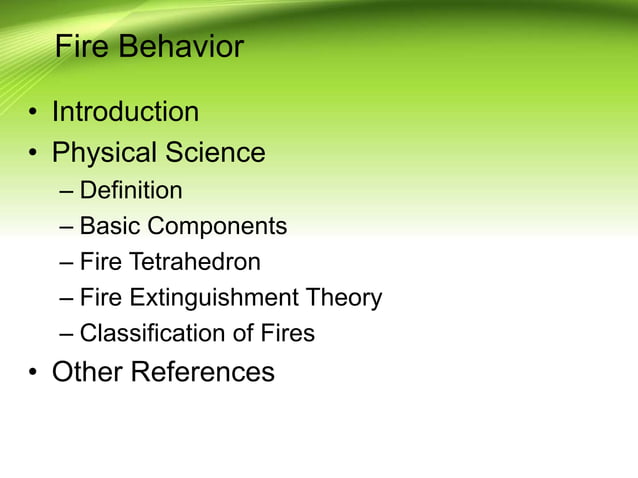 Fire Behavior

• Introduction
• Physical Science
– Definition
– Basic Components
– Fire Tetrahedron
– Fire Extinguishment Theory
– Classification of Fires
• Other References